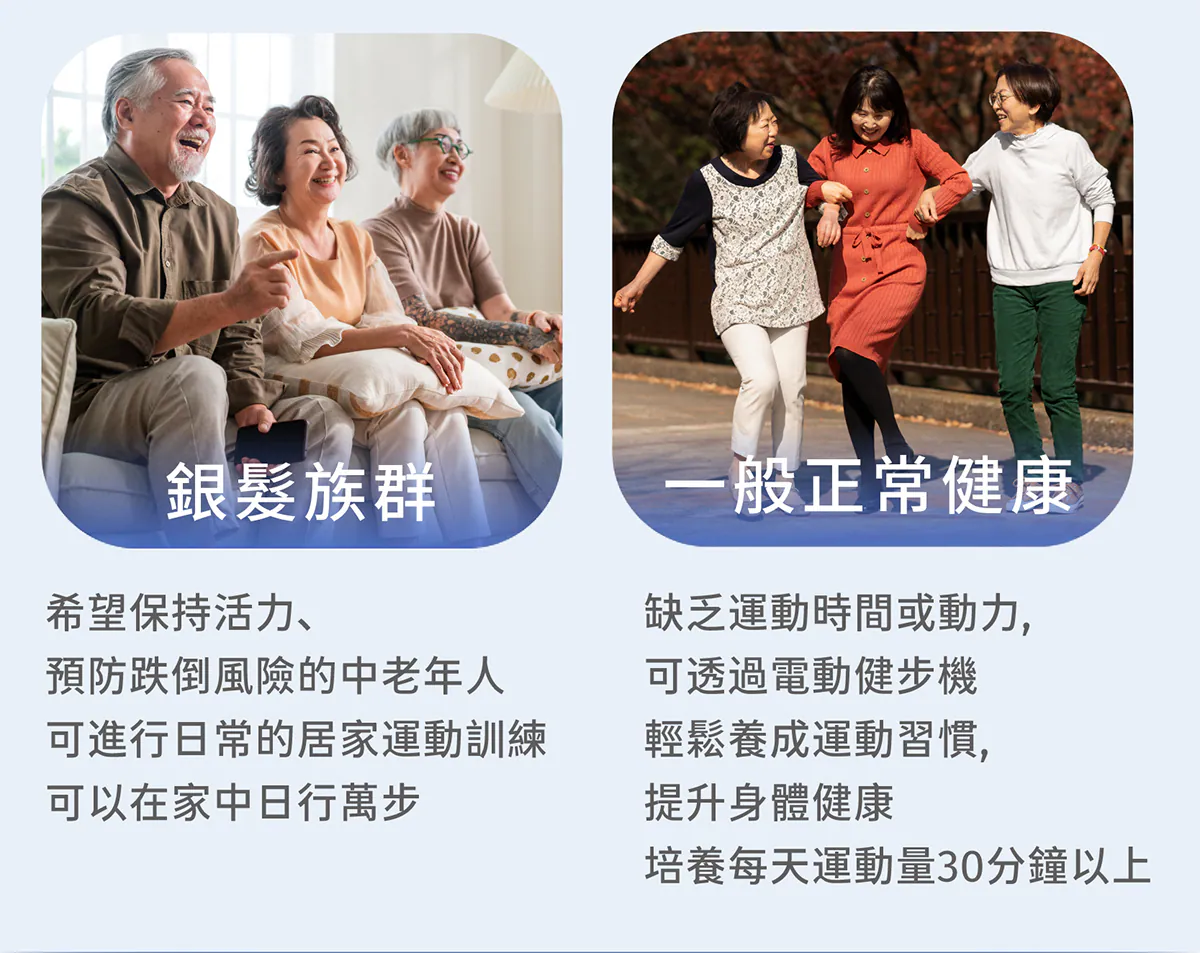 銀髮族群

希望保持活力、
預防跌倒風險的中老年人
可進行日常的居家運動訓練
可以在家中日行萬步

一般正常健康

缺乏運動時間或動力,
可透過電動健步機
輕鬆養成運動習慣,
提升身體健康
培養每天運動量30分鐘以上